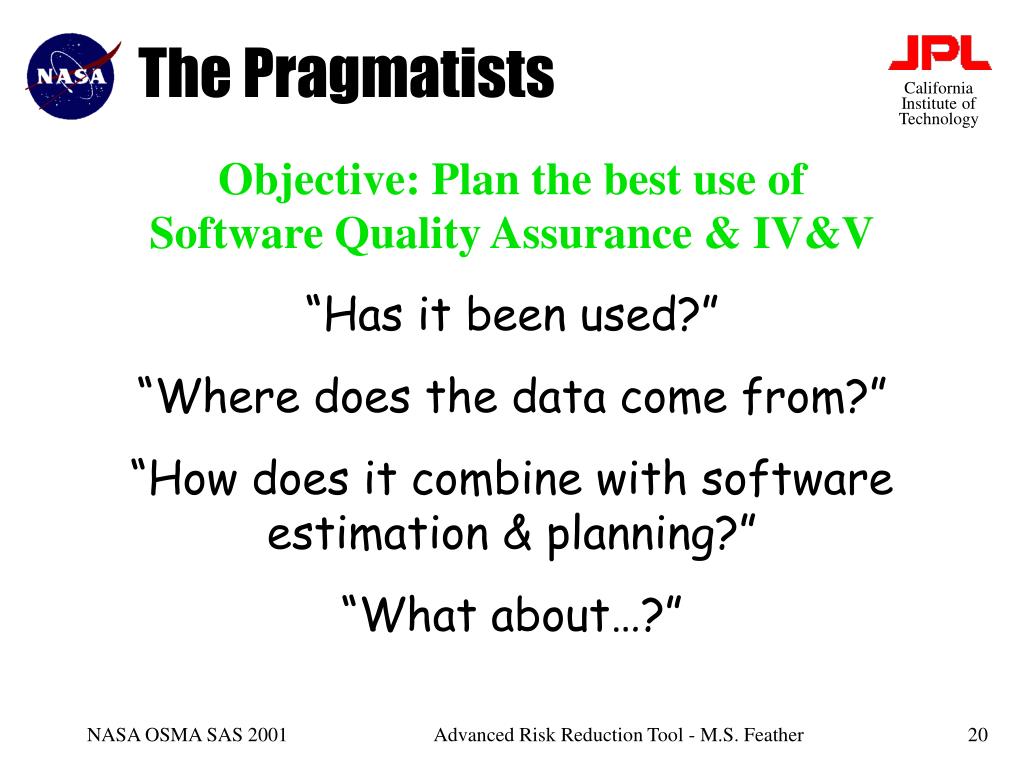 NASA

The Pragmatists

JPL
California Institute of Technology

Objective: Plan the best use of Software Quality Assurance & IV&V

“Has it been used?”

“Where does the data come from?”

“How does it combine with software estimation & planning?”

“What about…?”

NASA OSMA SAS 2001

Advanced Risk Reduction Tool - M.S. Feather

20